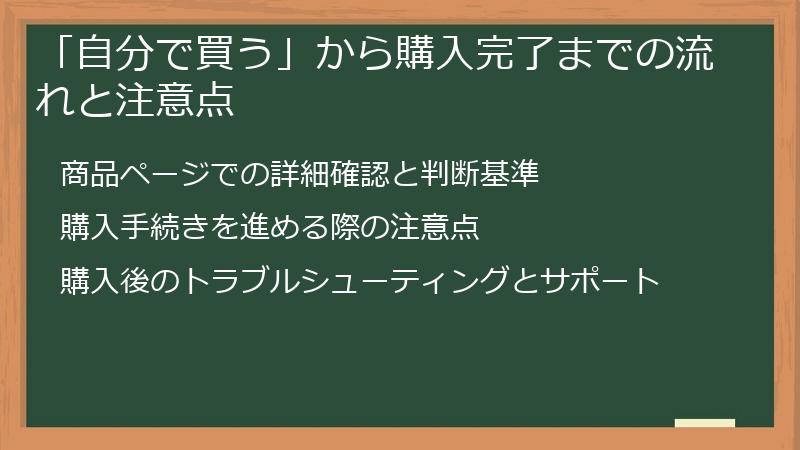 「自分で買う」から購入完了までの流れと注意点

商品ページでの詳細確認と判断基準

購入手続きを進める際の注意点

購入後のトラブルシューティングとサポート